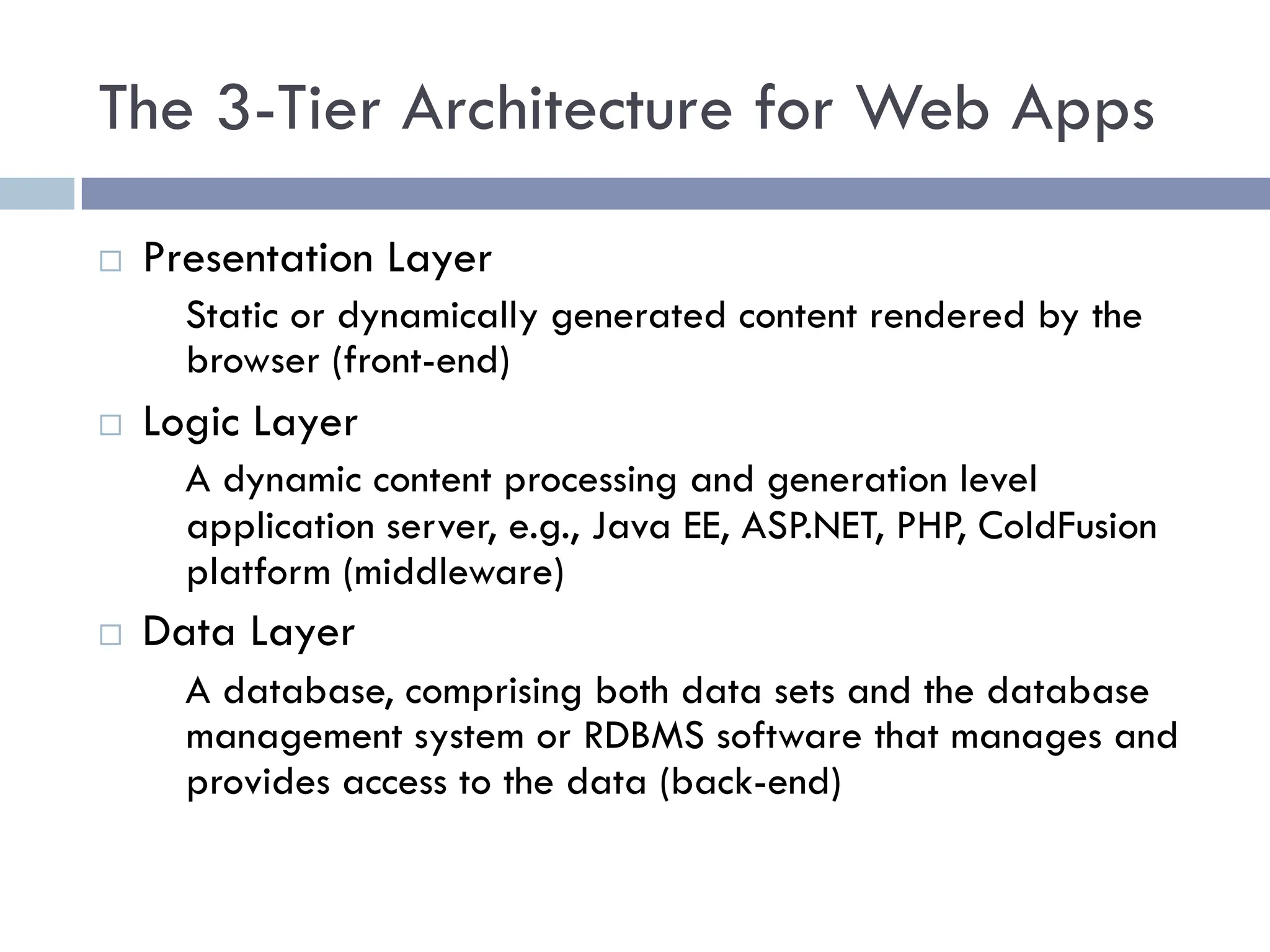 The 3-Tier Architecture for Web Apps

□ Presentation Layer

Static or dynamically generated content rendered by the browser (front-end)

□ Logic Layer

A dynamic content processing and generation level application server, e.g., Java EE, ASP.NET, PHP, ColdFusion platform (middleware)

□ Data Layer

A database, comprising both data sets and the database management system or RDBMS software that manages and provides access to the data (back-end)